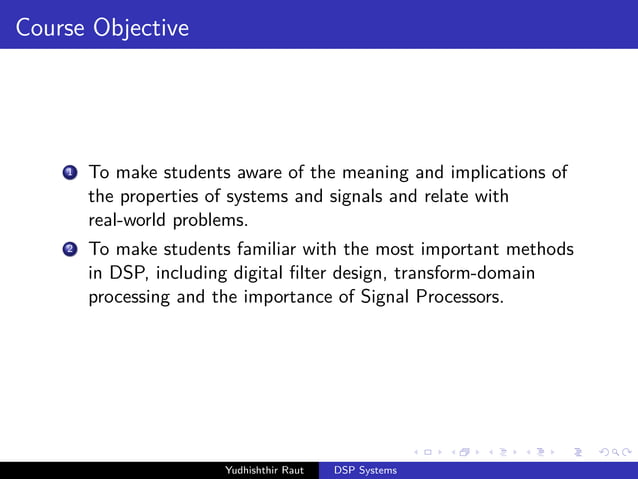 Course Objective

1 To make students aware of the meaning and implications of the properties of systems and signals and relate with real-world problems.

2 To make students familiar with the most important methods in DSP, including digital filter design, transform-domain processing and the importance of Signal Processors.

Yudhishthir Raut DSP Systems